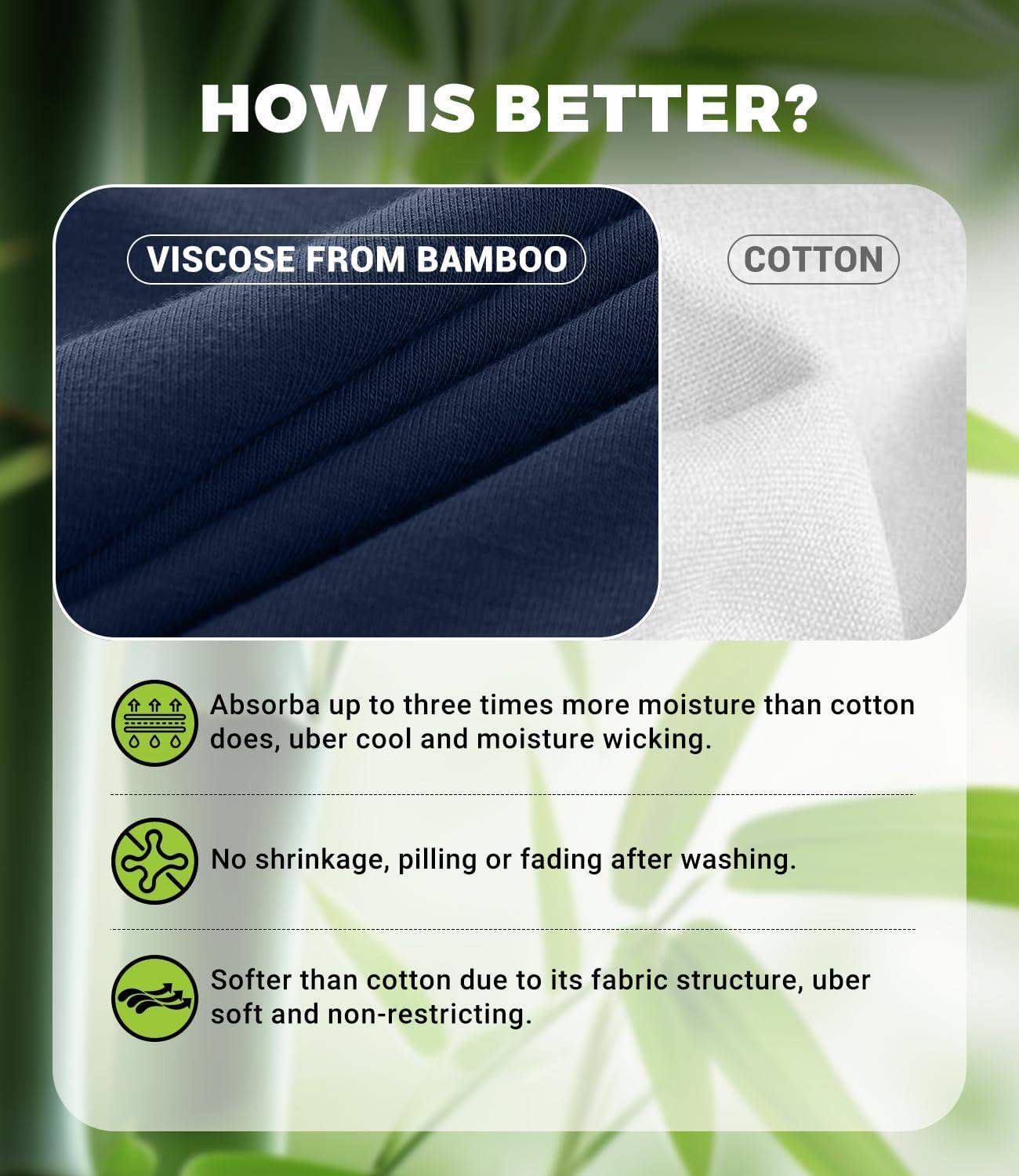 HOW IS BETTER?

VISCOSE FROM BAMBOO

COTTON

Absorba up to three times more moisture than cotton does, uber cool and moisture wicking.

No shrinkage, pilling or fading after washing.

Softer than cotton due to its fabric structure, uber soft and non-restricting.